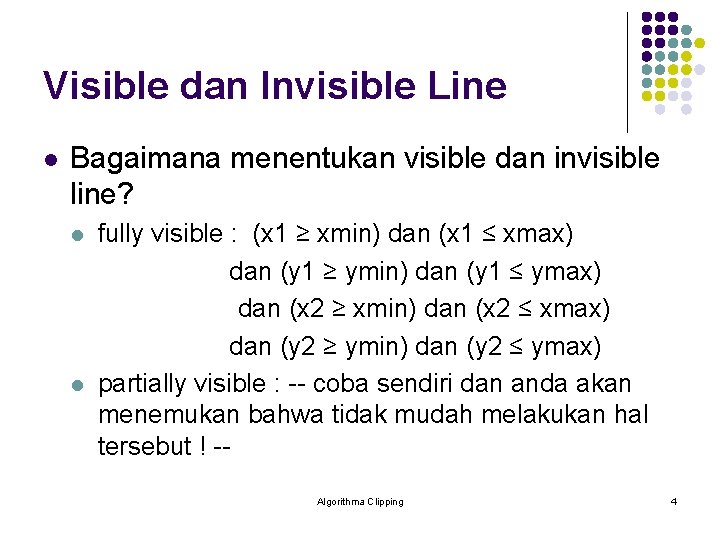 Visible dan Invisible Line

- Bagaimana menentukan visible dan invisible line?
  - fully visible : (x1 ≥ xmin) dan (x1 ≤ xmax)
    dan (y1 ≥ ymin) dan (y1 ≤ ymax)
    dan (x2 ≥ xmin) dan (x2 ≤ xmax)
    dan (y2 ≥ ymin) dan (y2 ≤ ymax)
  - partially visible : -- coba sendiri dan anda akan menemukan bahwa tidak mudah melakukan hal tersebut ! --

Algorithma Clipping

4